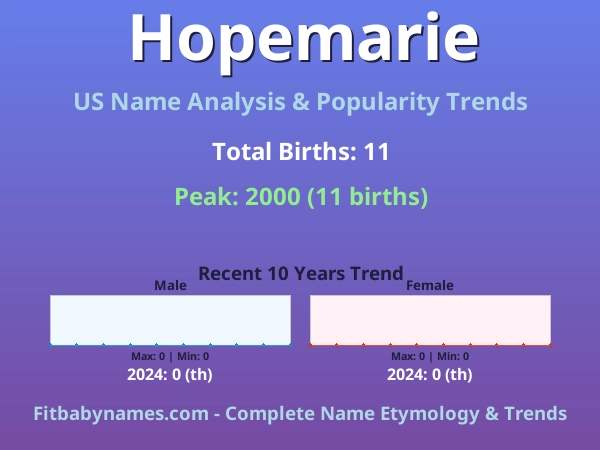 Hopemarie

US Name Analysis & Popularity Trends

Total Births: 11

Peak: 2000 (11 births)

Recent 10 Years Trend

Male

Max: 0 | Min: 0

2024: 0 (th)

Female

Max: 0 | Min: 0

2024: 0 (th)

Fitbabynames.com - Complete Name Etymology & Trends